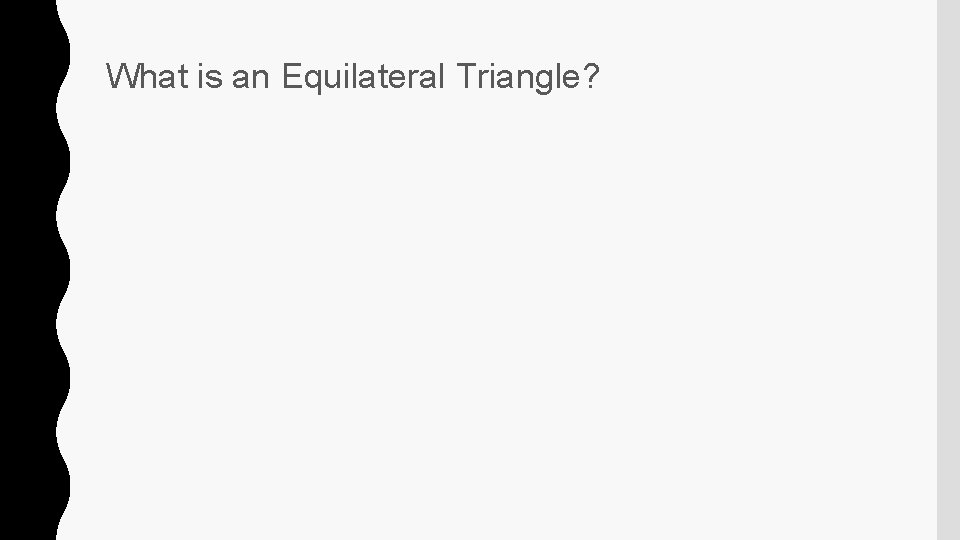 What is an Equilateral Triangle?